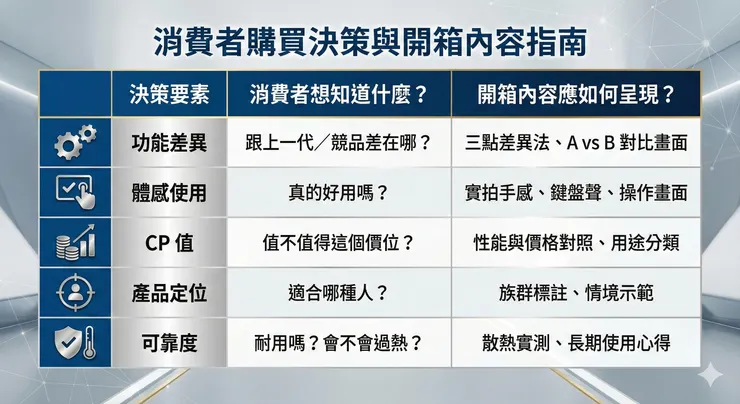 消費者購買決策與開箱內容指南

| | 決策要素 | 消費者想知道什麼？ | 開箱內容應如何呈現？ |
|---|---|---|---|
| | 功能差異 | 跟上一代／競品差在哪？ | 三點差異法、A vs B 對比畫面 |
| | 體感使用 | 真的好用嗎？ | 實拍手感、鍵盤聲、操作畫面 |
| | CP 值 | 值不值得這個價位？ | 性能與價格對照、用途分類 |
| | 產品定位 | 適合哪種人？ | 族群標註、情境示範 |
| | 可靠度 | 耐用嗎？會不會過熱？ | 散熱實測、長期使用心得 |